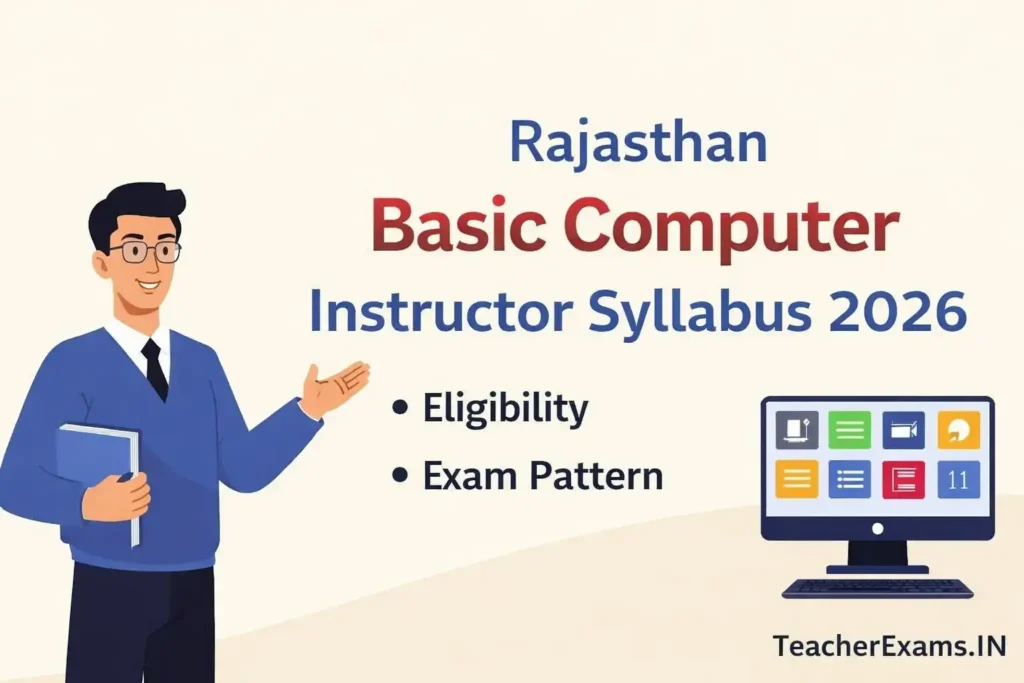 Rajasthan
Basic Computer
Instructor Syllabus 2026

• Eligibility
• Exam Pattern

11

TeacherExams.IN